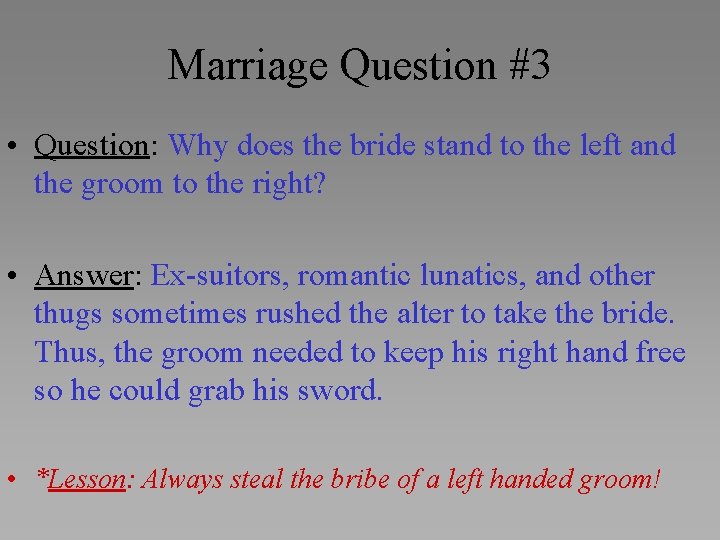 Marriage Question #3

• Question: Why does the bride stand to the left and the groom to the right?

• Answer: Ex-suitors, romantic lunatics, and other thugs sometimes rushed the alter to take the bride. Thus, the groom needed to keep his right hand free so he could grab his sword.

• *Lesson: Always steal the bribe of a left handed groom!